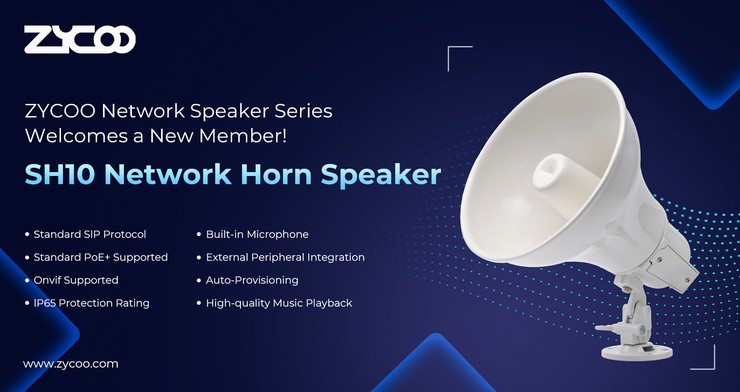 ZYCOO

ZYCOO Network Speaker Series Welcomes a New Member!

SH10 Network Horn Speaker

• Standard SIP Protocol
• Standard PoE+ Supported
• Onvif Supported
• IP65 Protection Rating

• Built-in Microphone
• External Peripheral Integration
• Auto-Provisioning
• High-quality Music Playback

www.zycoo.com